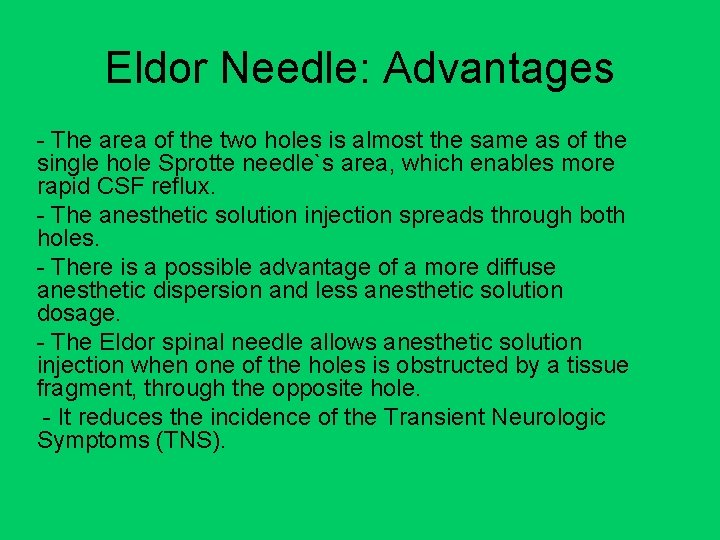 Eldor Needle: Advantages

- The area of the two holes is almost the same as of the single hole Sprotte needle`s area, which enables more rapid CSF reflux.

- The anesthetic solution injection spreads through both holes.

- There is a possible advantage of a more diffuse anesthetic dispersion and less anesthetic solution dosage.

- The Eldor spinal needle allows anesthetic solution injection when one of the holes is obstructed by a tissue fragment, through the opposite hole.

- It reduces the incidence of the Transient Neurologic Symptoms (TNS).